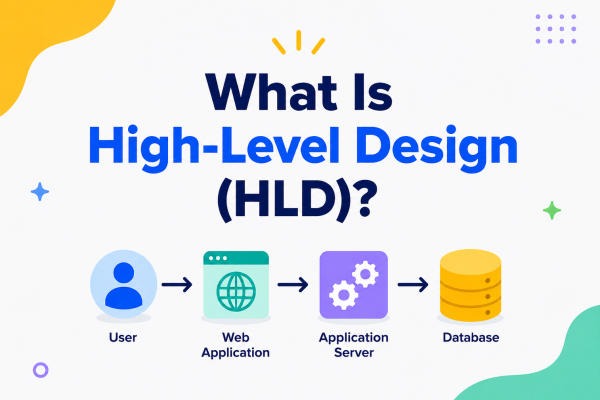 What Is
High-Level Design
(HLD)?

User

Web Application

Application Server

Database